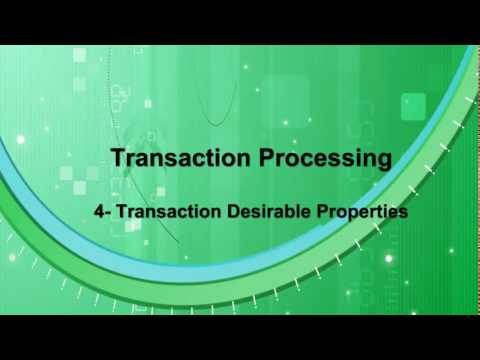 Transaction Processing

4- Transaction Desirable Properties